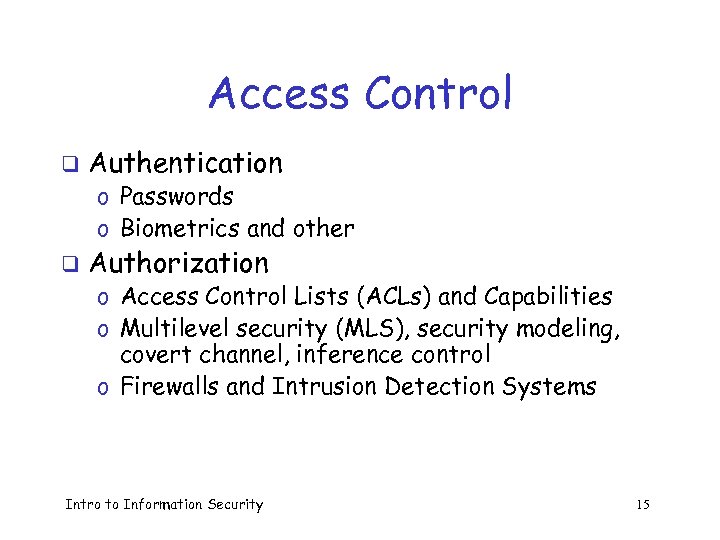 Access Control

❑ Authentication
o Passwords
o Biometrics and other
❑ Authorization
o Access Control Lists (ACLs) and Capabilities
o Multilevel security (MLS), security modeling, covert channel, inference control
o Firewalls and Intrusion Detection Systems

Intro to Information Security

15